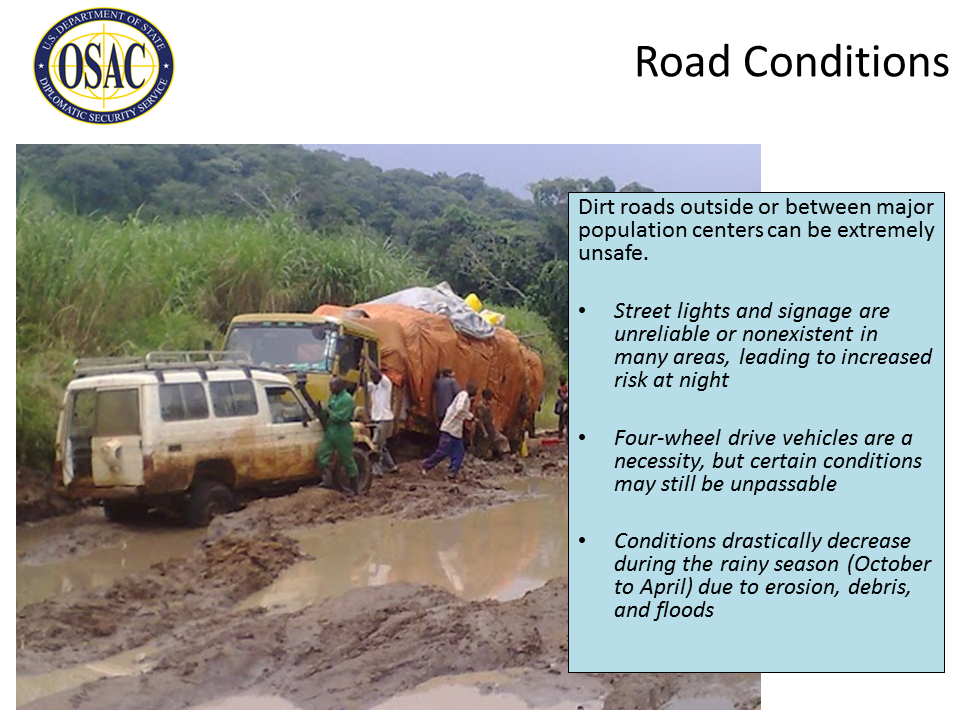 U.S. DEPARTMENT OF STATE
OSAC
DIPLOMATIC SECURITY SERVICE

Road Conditions

Dirt roads outside or between major population centers can be extremely unsafe.

• Street lights and signage are unreliable or nonexistent in many areas, leading to increased risk at night

• Four-wheel drive vehicles are a necessity, but certain conditions may still be unpassable

• Conditions drastically decrease during the rainy season (October to April) due to erosion, debris, and floods